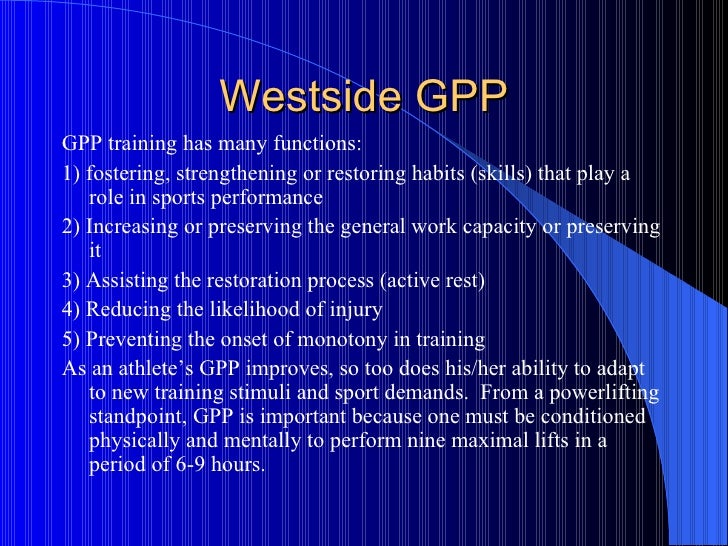 Westside GPP

GPP training has many functions:

1) fostering, strengthening or restoring habits (skills) that play a role in sports performance

2) Increasing or preserving the general work capacity or preserving it

3) Assisting the restoration process (active rest)

4) Reducing the likelihood of injury

5) Preventing the onset of monotony in training

As an athlete's GPP improves, so too does his/her ability to adapt to new training stimuli and sport demands. From a powerlifting standpoint, GPP is important because one must be conditioned physically and mentally to perform nine maximal lifts in a period of 6-9 hours.